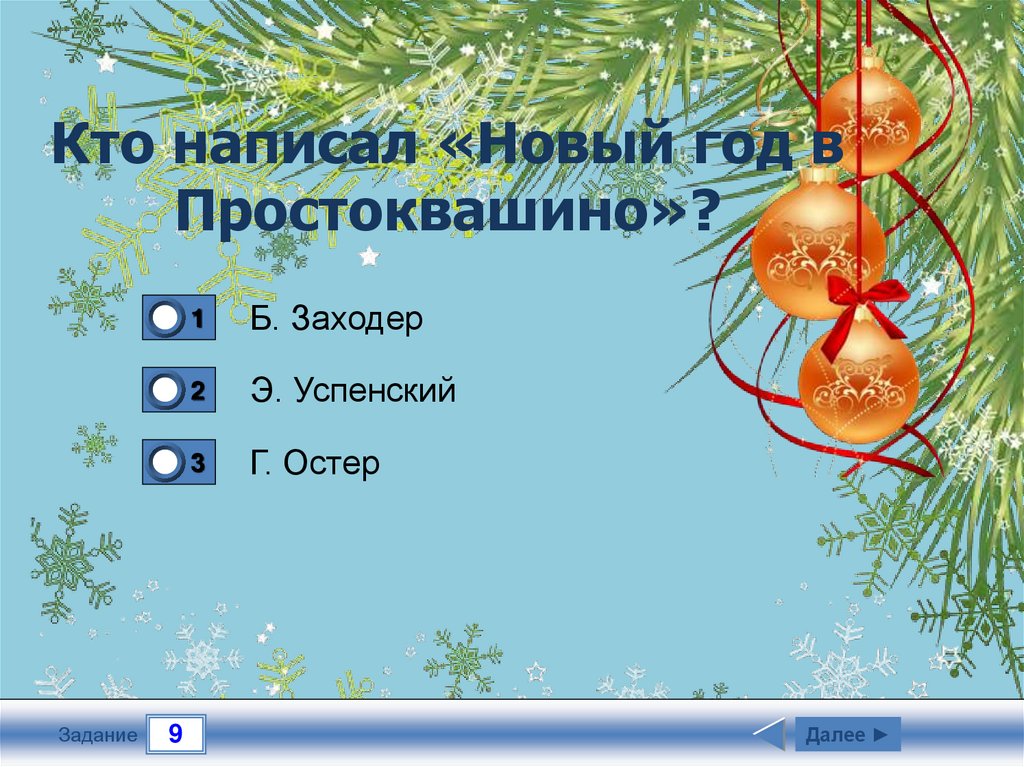 Кто написал «Новый год в Простоквашино»?

1 Б. Заходер

2 Э. Успенский

3 Г. Остер

Задание 9

Далее ►